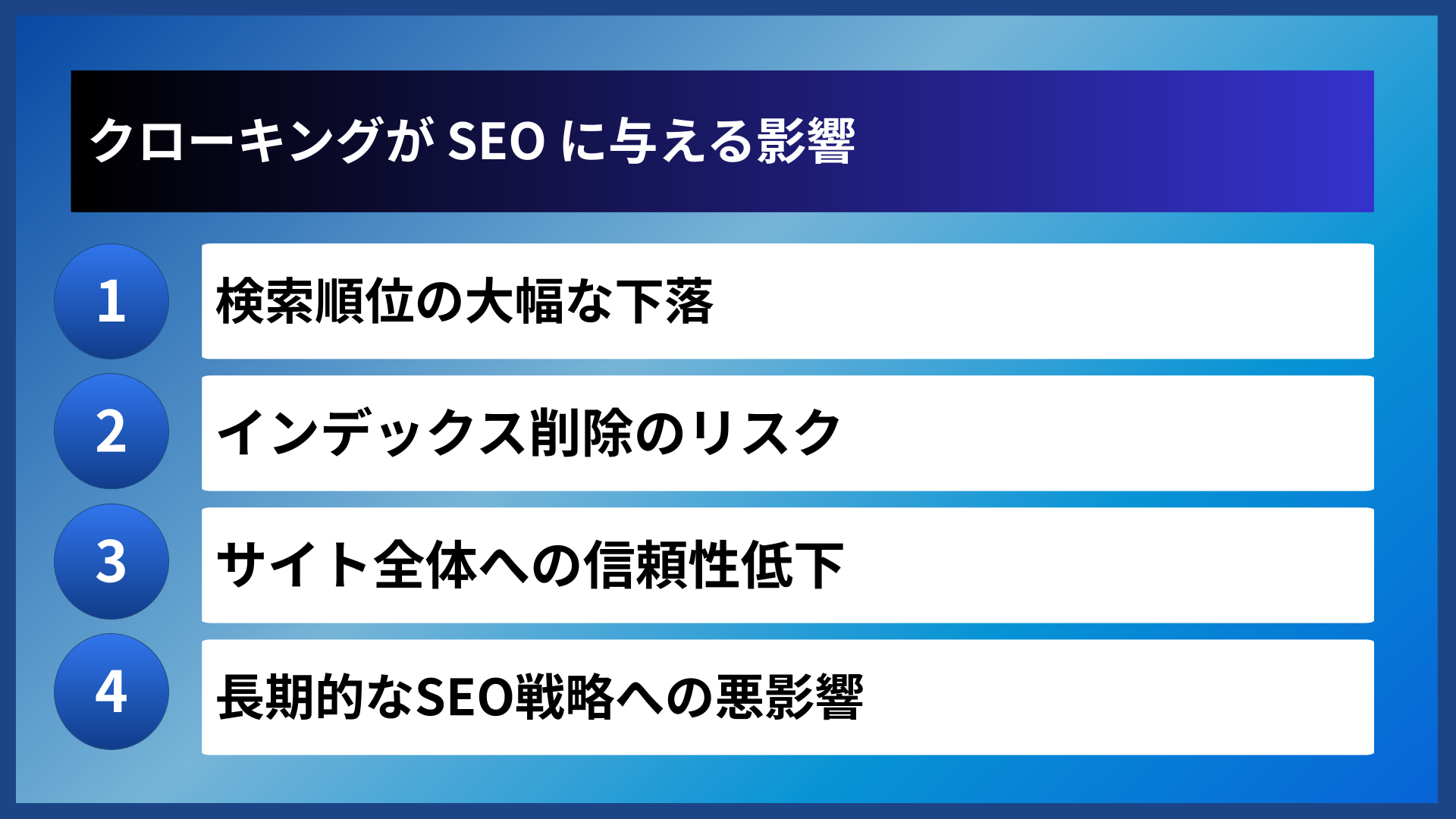 クローキングが SEO に与える影響

1
検索順位の大幅な下落

2
インデックス削除のリスク

3
サイト全体への信頼性低下

4
長期的なSEO戦略への悪影響